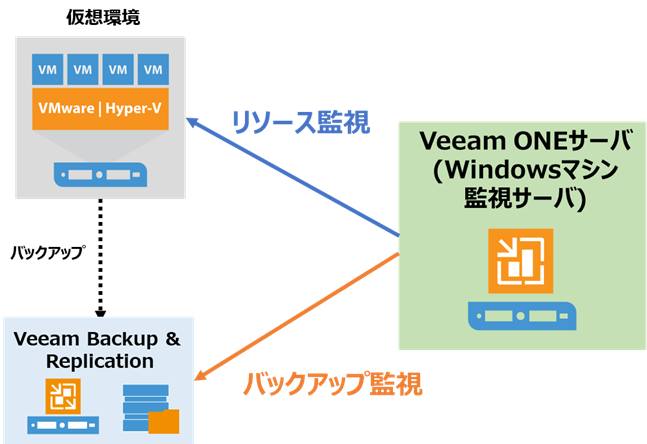 仮想環境

VM VM VM VM

VMware | Hyper-V

リソース監視

Veeam ONEサーバ (Windowsマシン 監視サーバ)

バックアップ

Veeam Backup & Replication

バックアップ監視